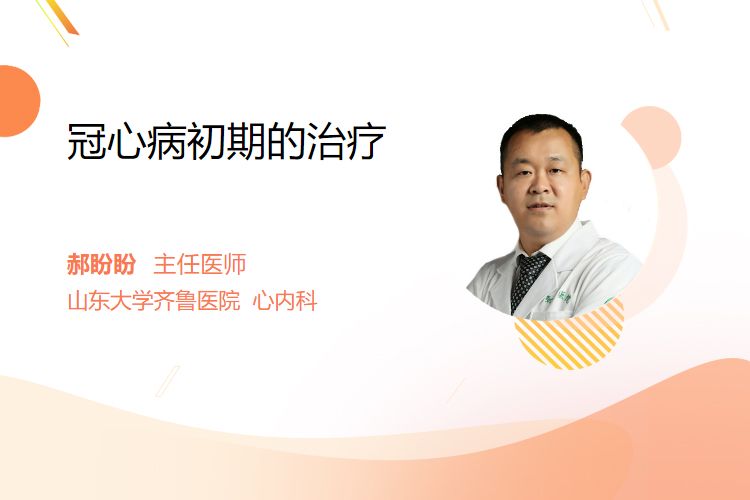 冠心病初期的治疗

郝盼盼 主任医师
山东大学齐鲁医院 心内科